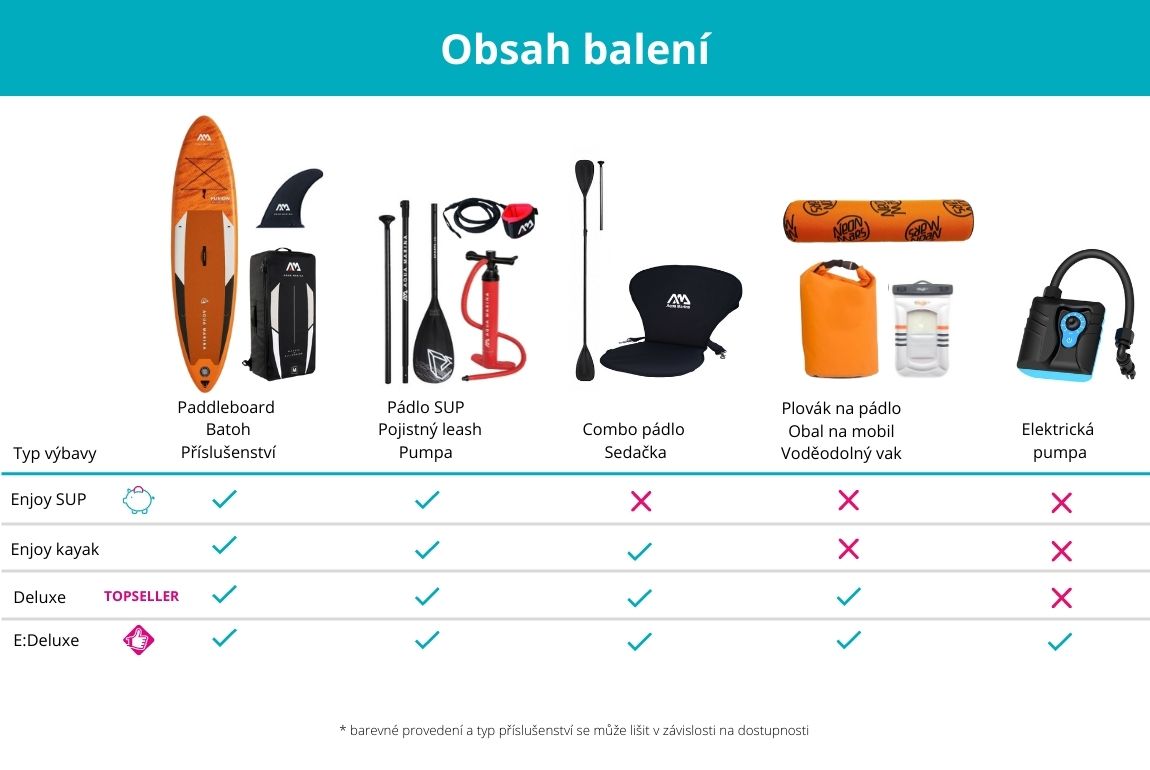 Obsah balení

| Typ výbavy | Paddleboard Batoh Příslušenství | Pádlo SUP Pojistný leash Pumpa | Combo pádlo Sedačka | Plovák na pádlo Obal na mobil Voděodolný vak | Elektrická pumpa |
|---|---|---|---|---|---|
| Enjoy SUP | ✓ | ✓ | ✗ | ✗ | ✗ |
| Enjoy kayak | ✓ | ✓ | ✓ | ✗ | ✗ |
| Deluxe TOPSELLER | ✓ | ✓ | ✓ | ✓ | ✗ |
| E:Deluxe | ✓ | ✓ | ✓ | ✓ | ✓ |

* barevné provedení a typ příslušenství se může lišit v závislosti na dostupnosti